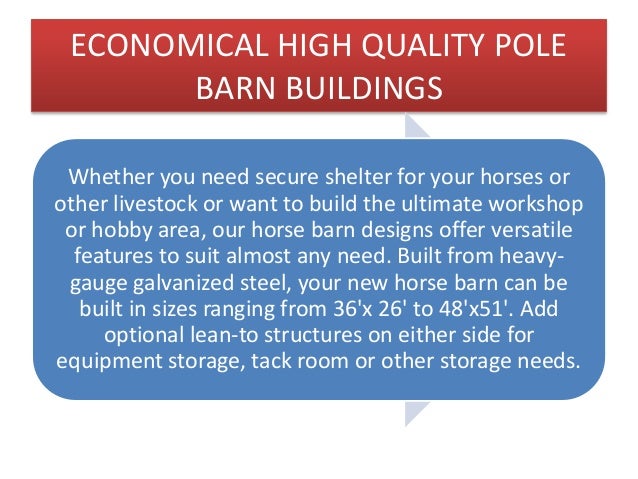 ECONOMICAL HIGH QUALITY POLE BARN BUILDINGS

Whether you need secure shelter for your horses or other livestock or want to build the ultimate workshop or hobby area, our horse barn designs offer versatile features to suit almost any need. Built from heavy-gauge galvanized steel, your new horse barn can be built in sizes ranging from 36'x 26' to 48'x51'. Add optional lean-to structures on either side for equipment storage, tack room or other storage needs.